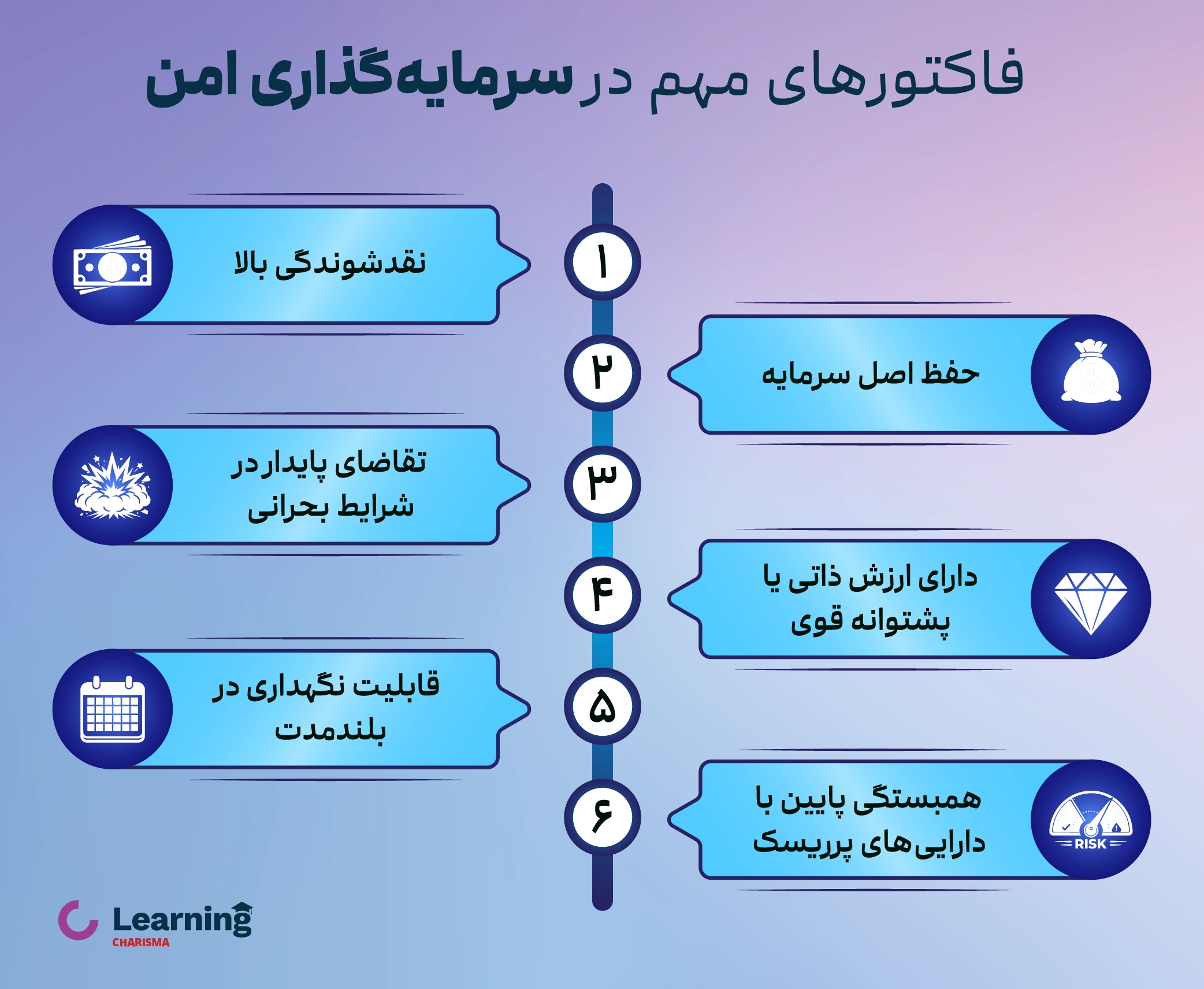 فاکتورهای مهم در سرمایه‌گذاری امن

۱
نقدشوندگی بالا

۲
حفظ اصل سرمایه

۳
تقاضای پایدار در شرایط بحرانی

۴
دارای ارزش ذاتی یا پشتوانه قوی

۵
قابلیت نگهداری در بلندمدت

۶
همبستگی پایین با دارایی‌های پرریسک

RISK

Learning
CHARISMA